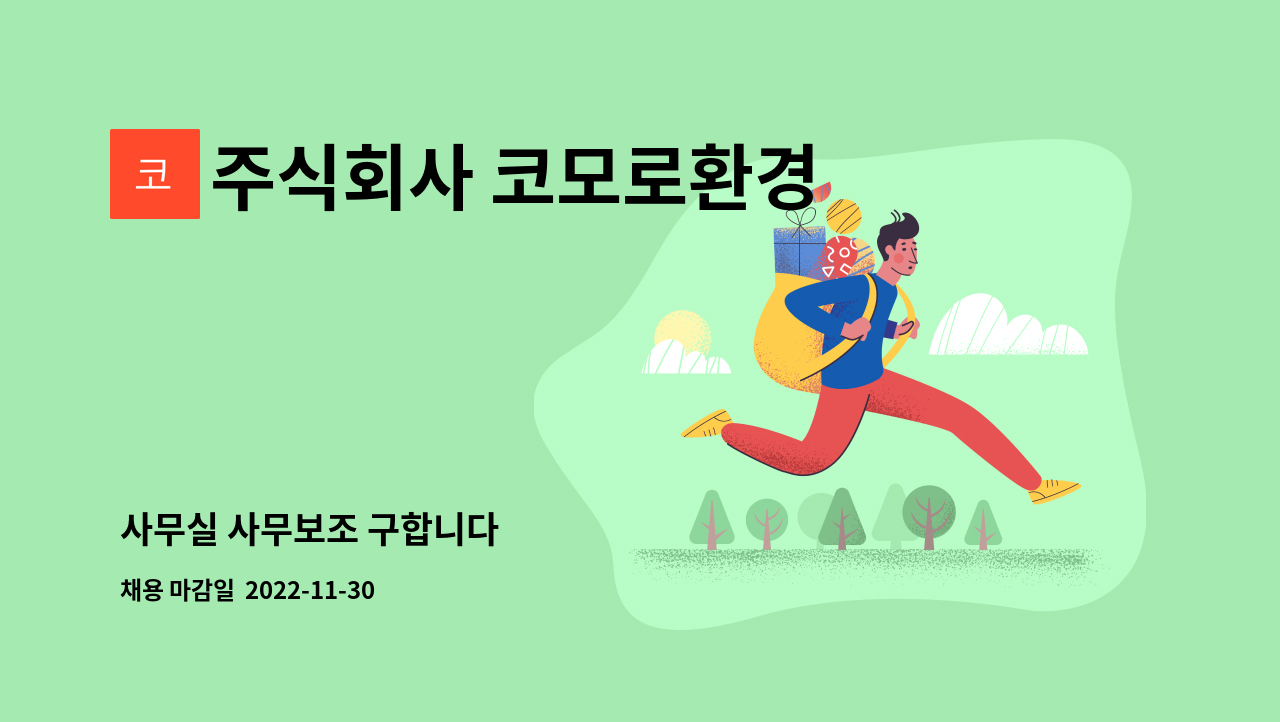 코 주식회사 코모로환경

사무실 사무보조 구합니다

채용 마감일 2022-11-30